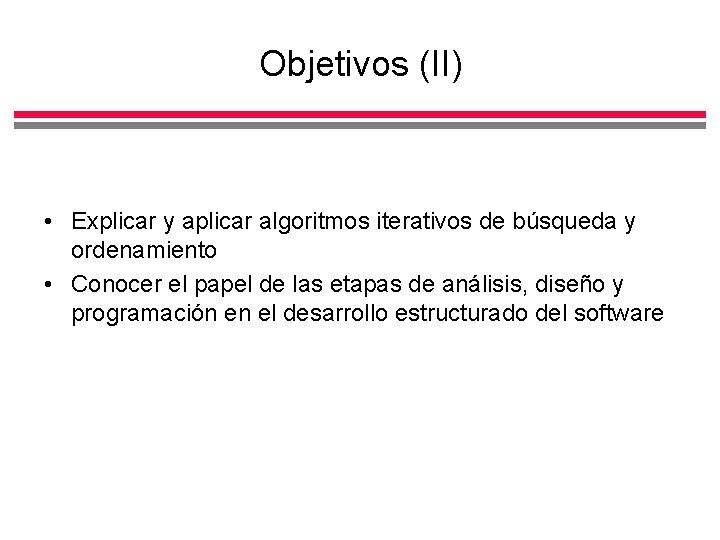 Objetivos (II)

• Explicar y aplicar algoritmos iterativos de búsqueda y ordenamiento
• Conocer el papel de las etapas de análisis, diseño y programación en el desarrollo estructurado del software